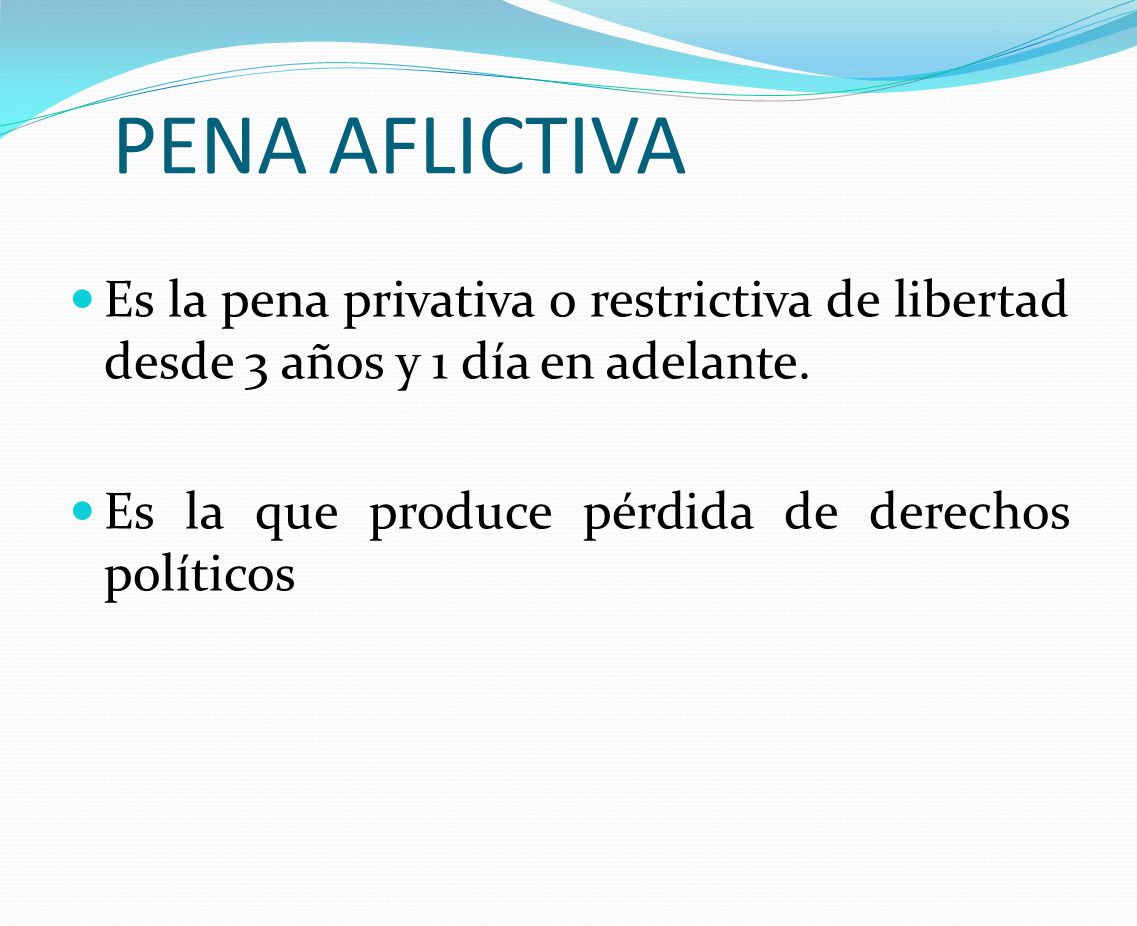 PENA AFLICTIVA

Es la pena privativa o restrictiva de libertad desde 3 años y 1 día en adelante.

Es la que produce pérdida de derechos políticos